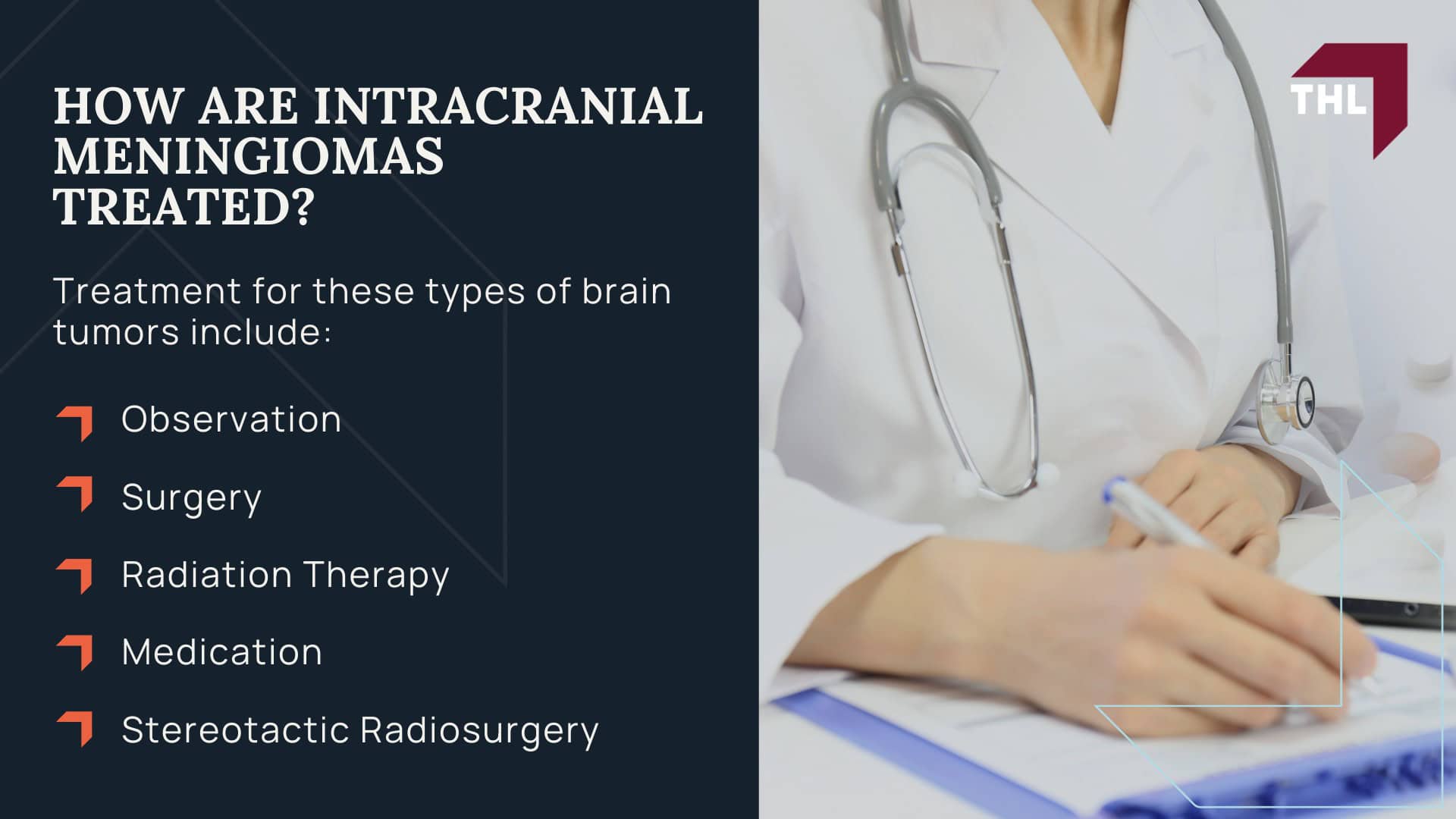 HOW ARE INTRACRANIAL MENINGIOMAS TREATED?

Treatment for these types of brain tumors include:

Observation

Surgery

Radiation Therapy

Medication

Stereotactic Radiosurgery

THL